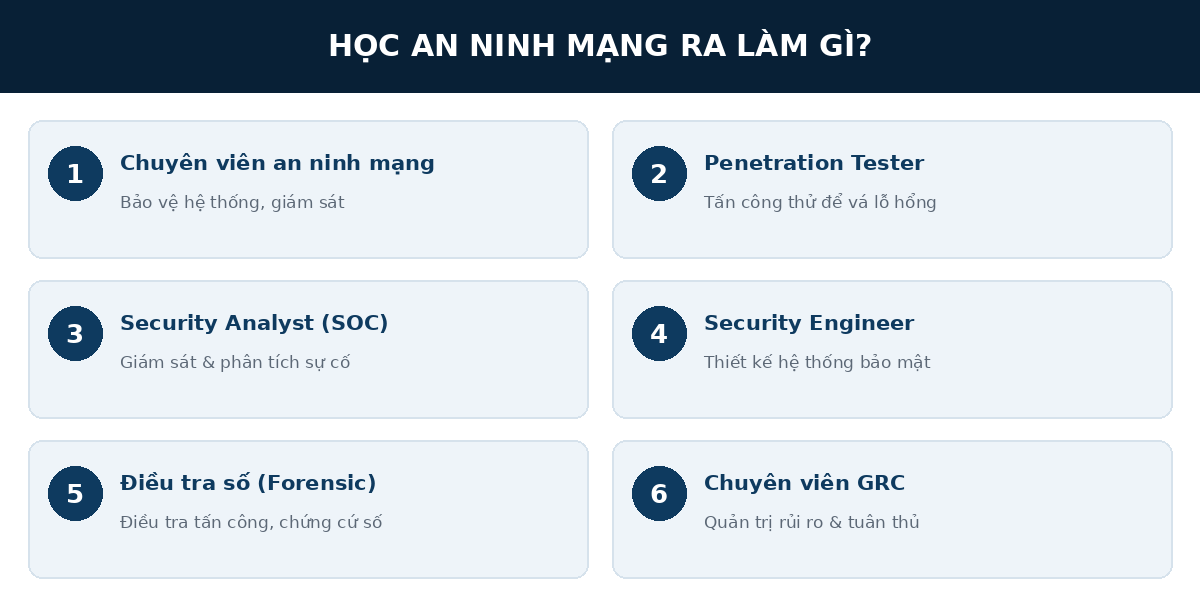 HỌC AN NINH MẠNG RA LÀM GÌ?

1 Chuyên viên an ninh mạng
Bảo vệ hệ thống, giám sát

2 Penetration Tester
Tấn công thử để vá lỗ hổng

3 Security Analyst (SOC)
Giám sát & phân tích sự cố

4 Security Engineer
Thiết kế hệ thống bảo mật

5 Điều tra số (Forensic)
Điều tra tấn công, chứng cứ số

6 Chuyên viên GRC
Quản trị rủi ro & tuân thủ